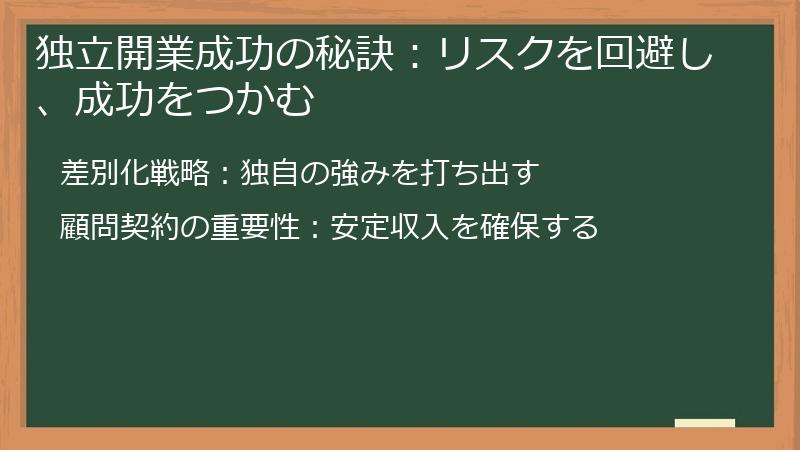 独立開業成功の秘訣：リスクを回避し、成功をつかむ

差別化戦略：独自の強みを打ち出す

顧問契約の重要性：安定収入を確保する